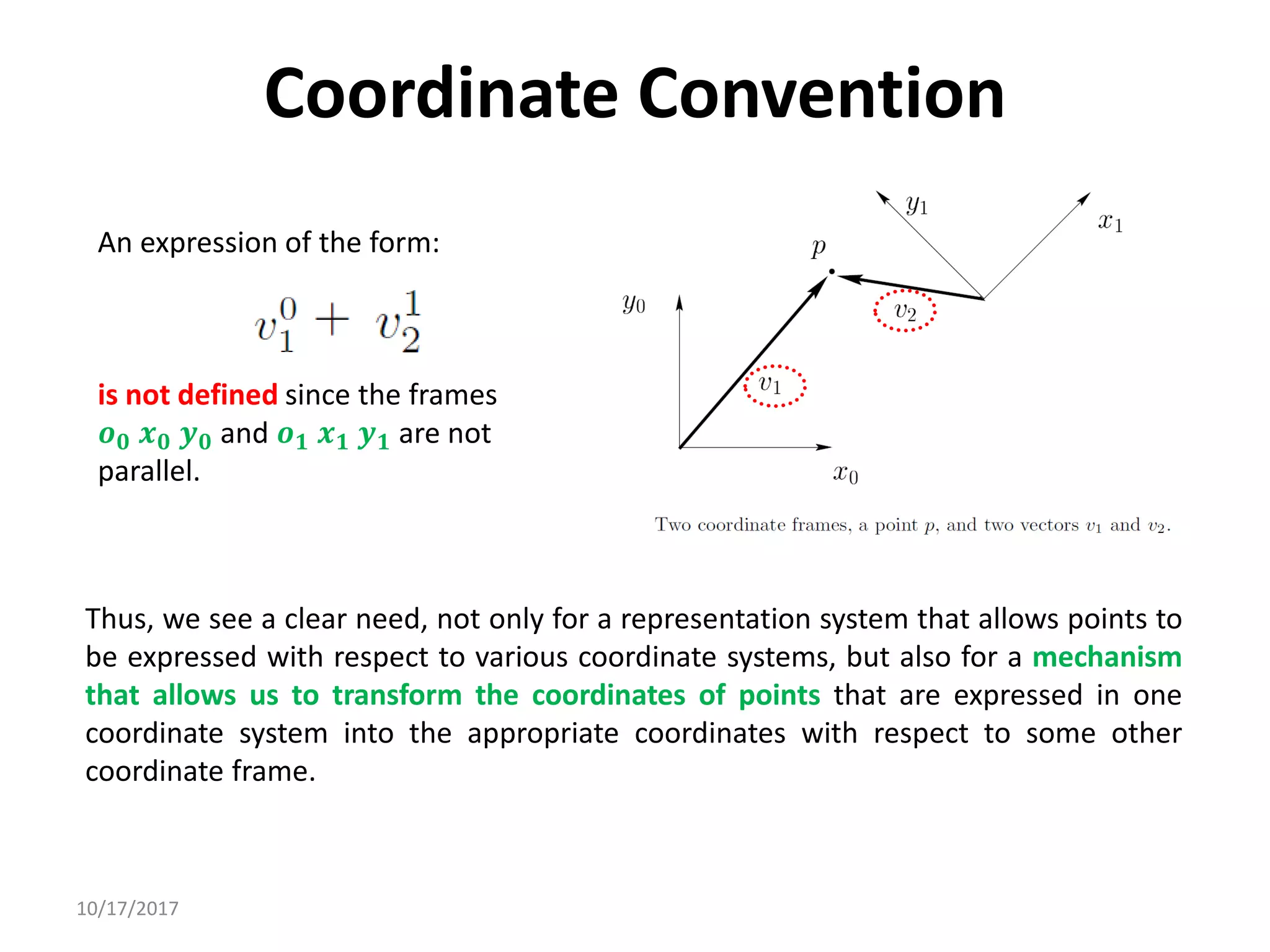 Coordinate Convention

An expression of the form:

$v_1^0 + v_2^1$

is not defined since the frames $o_0\ x_0\ y_0$ and $o_1\ x_1\ y_1$ are not parallel.

$y_1$

$x_1$

$p$

$y_0$

$v_2$

$v_1$

$x_0$

Two coordinate frames, a point $p$, and two vectors $v_1$ and $v_2$.

Thus, we see a clear need, not only for a representation system that allows points to be expressed with respect to various coordinate systems, but also for a mechanism that allows us to transform the coordinates of points that are expressed in one coordinate system into the appropriate coordinates with respect to some other coordinate frame.

10/17/2017